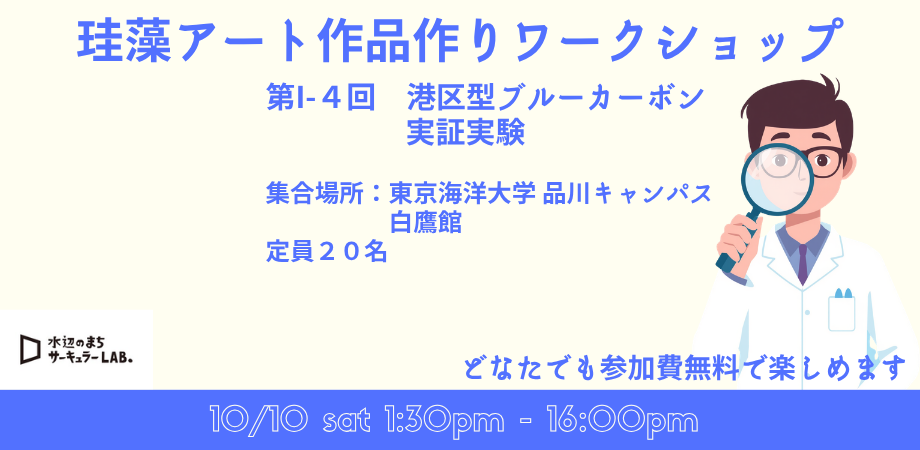 珪藻アート作品作りワークショップ

第I-4回 港区型ブルーカーボン
実証実験

集合場所：東京海洋大学 品川キャンパス
白鷹館
定員２０名

水辺のまち
サーキュラーLAB.

どなたでも参加費無料で楽しめます

10/10 sat 1:30pm - 16:00pm